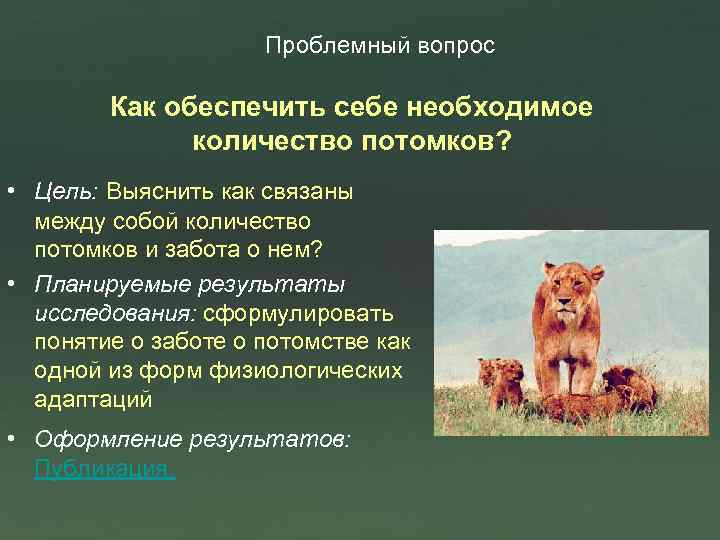 Проблемный вопрос

Как обеспечить себе необходимое количество потомков?

• Цель: Выяснить как связаны между собой количество потомков и забота о нем?

• Планируемые результаты исследования: сформулировать понятие о заботе о потомстве как одной из форм физиологических адаптаций

• Оформление результатов: Публикация.